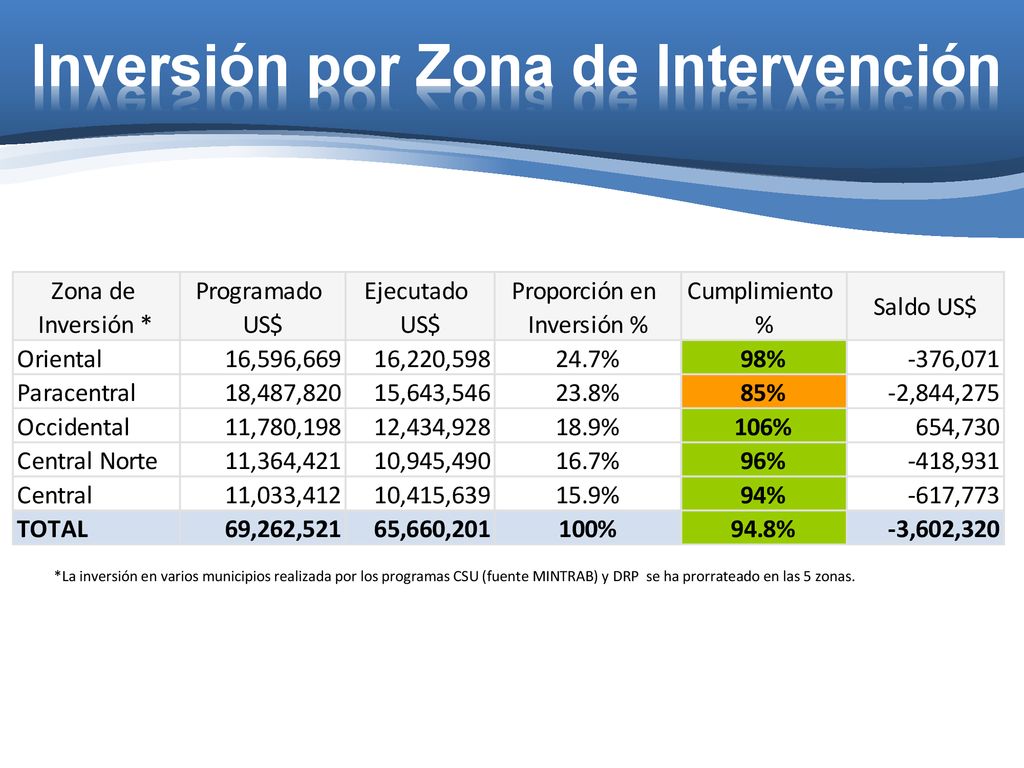 Inversión por Zona de Intervención

| Zona de Inversión * | Programado US$ | Ejecutado US$ | Proporción en Inversión % | Cumplimiento % | Saldo US$ |
|---|---|---|---|---|---|
| Oriental | 16,596,669 | 16,220,598 | 24.7% | 98% | -376,071 |
| Paracentral | 18,487,820 | 15,643,546 | 23.8% | 85% | -2,844,275 |
| Occidental | 11,780,198 | 12,434,928 | 18.9% | 106% | 654,730 |
| Central Norte | 11,364,421 | 10,945,490 | 16.7% | 96% | -418,931 |
| Central | 11,033,412 | 10,415,639 | 15.9% | 94% | -617,773 |
| TOTAL | 69,262,521 | 65,660,201 | 100% | 94.8% | -3,602,320 |

*La inversión en varios municipios realizada por los programas CSU (fuente MINTRAB) y DRP se ha prorrateado en las 5 zonas.